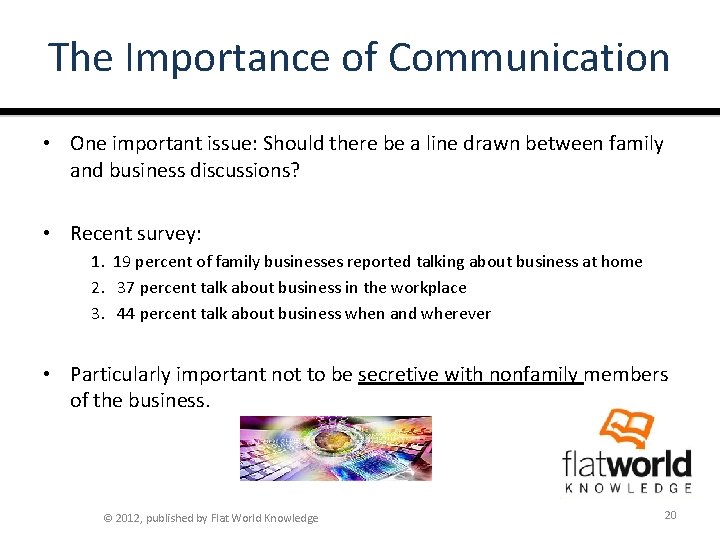 The Importance of Communication

• One important issue: Should there be a line drawn between family and business discussions?

• Recent survey:
1. 19 percent of family businesses reported talking about business at home
2. 37 percent talk about business in the workplace
3. 44 percent talk about business when and wherever

• Particularly important not to be secretive with nonfamily members of the business.

flatworld KNOWLEDGE

© 2012, published by Flat World Knowledge

20